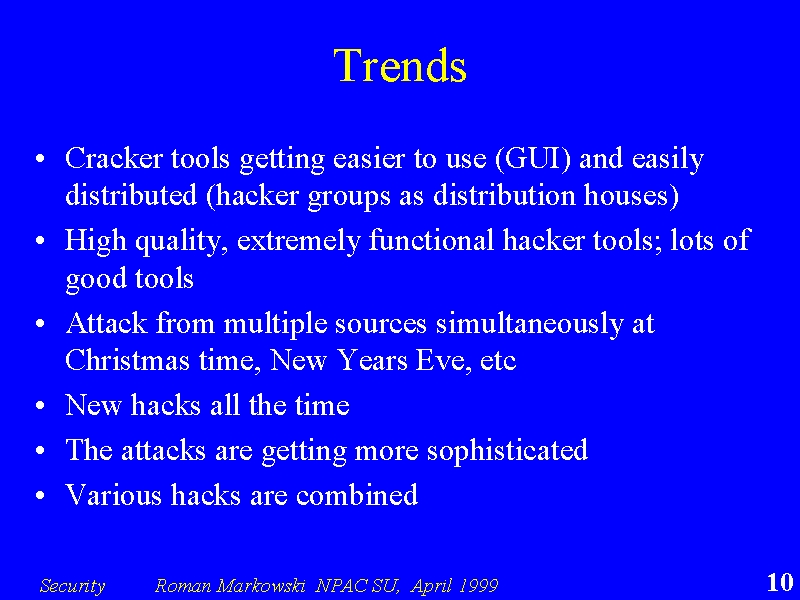 Trends

• Cracker tools getting easier to use (GUI) and easily distributed (hacker groups as distribution houses)
• High quality, extremely functional hacker tools; lots of good tools
• Attack from multiple sources simultaneously at Christmas time, New Years Eve, etc
• New hacks all the time
• The attacks are getting more sophisticated
• Various hacks are combined

Security Roman Markowski NPAC SU, April 1999 10